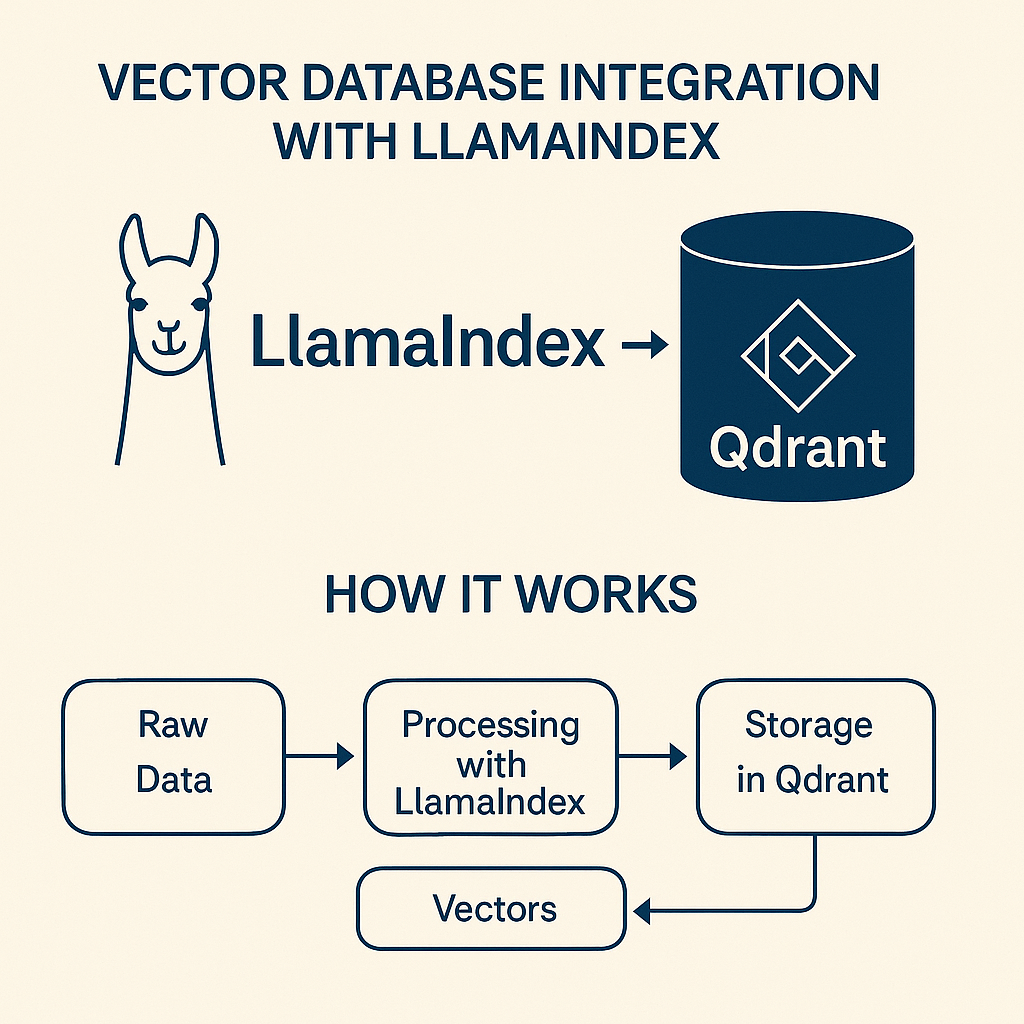 VECTOR DATABASE INTEGRATION WITH LLAMAINDEX

LlamaIndex →

Qdrant

HOW IT WORKS

Raw Data

Processing with LlamaIndex

Storage in Qdrant

Vectors